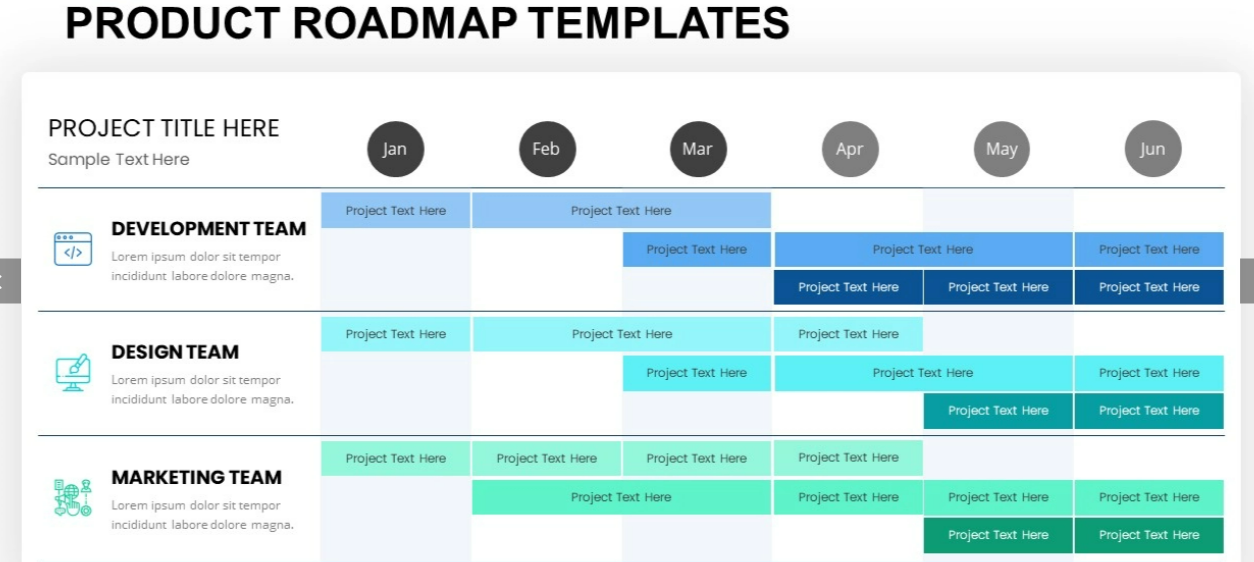 PRODUCT ROADMAP TEMPLATES

PROJECT TITLE HERE
Sample Text Here

Jan Feb Mar Apr May Jun

DEVELOPMENT TEAM
Lorem ipsum dolor sit tempor incididunt labore dolore magna.

Project Text Here
Project Text Here
Project Text Here
Project Text Here
Project Text Here
Project Text Here
Project Text Here
Project Text Here

DESIGN TEAM
Lorem ipsum dolor sit tempor incididunt labore dolore magna.

Project Text Here
Project Text Here
Project Text Here
Project Text Here
Project Text Here
Project Text Here
Project Text Here
Project Text Here

MARKETING TEAM
Lorem ipsum dolor sit tempor incididunt labore dolore magna.

Project Text Here
Project Text Here
Project Text Here
Project Text Here
Project Text Here
Project Text Here
Project Text Here
Project Text Here
Project Text Here
Project Text Here